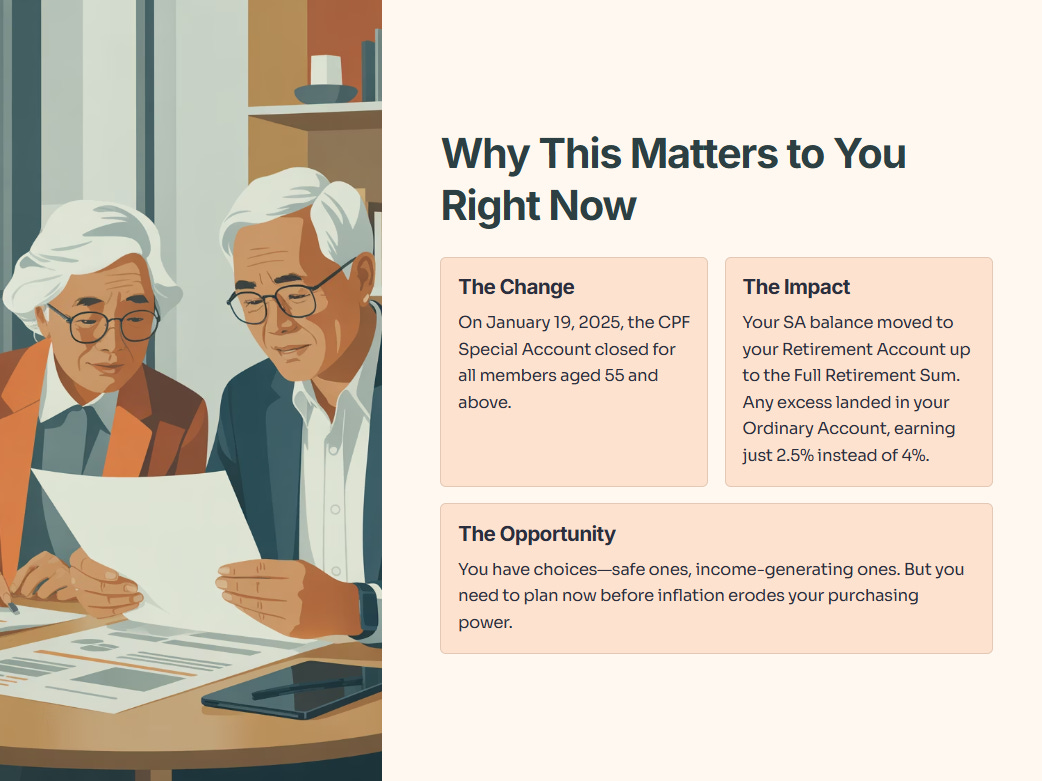 Why This Matters to You Right Now

The Change

On January 19, 2025, the CPF Special Account closed for all members aged 55 and above.

The Impact

Your SA balance moved to your Retirement Account up to the Full Retirement Sum. Any excess landed in your Ordinary Account, earning just 2.5% instead of 4%.

The Opportunity

You have choices—safe ones, income-generating ones. But you need to plan now before inflation erodes your purchasing power.